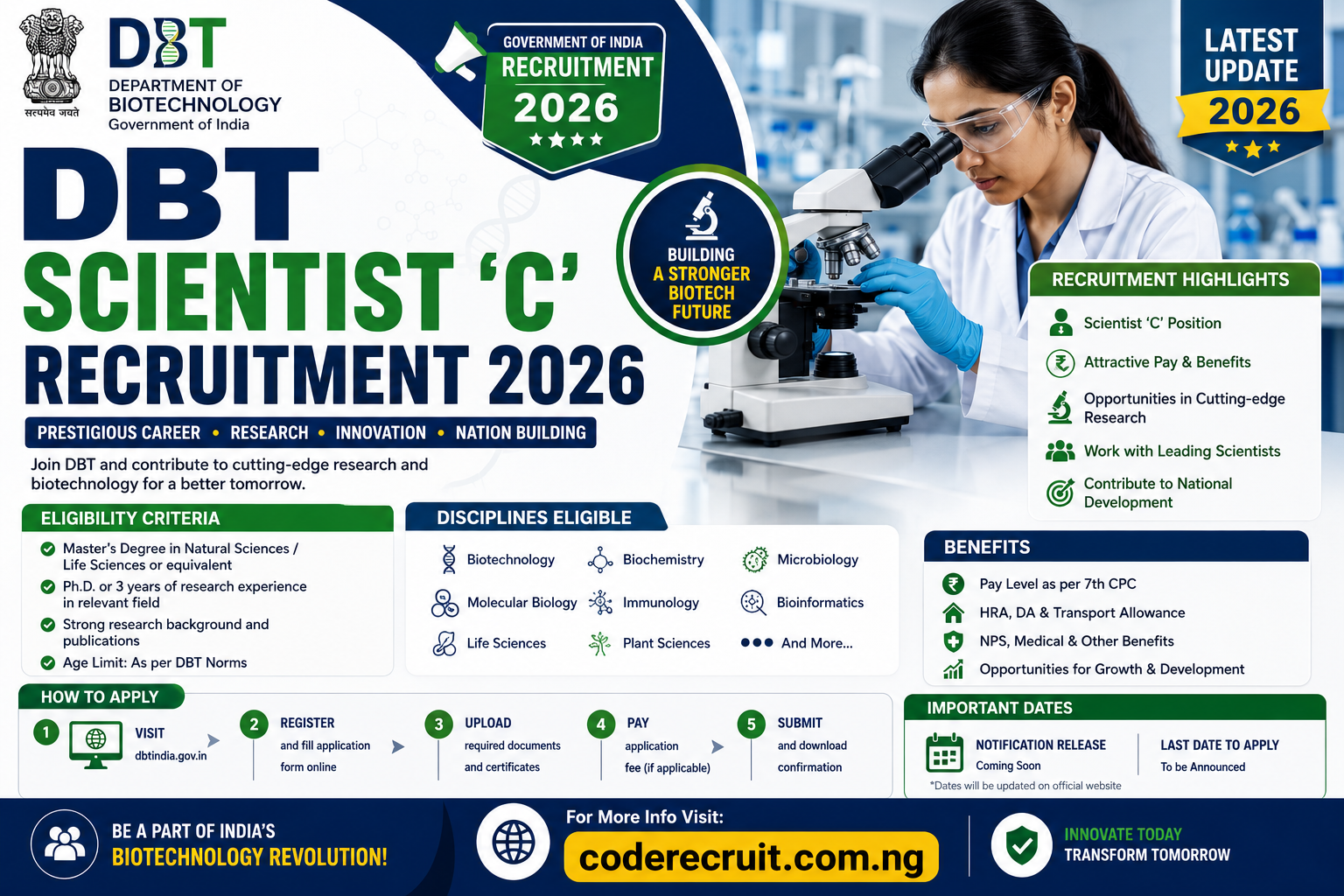 सत्यमेव जयते

DBT
DEPARTMENT OF BIOTECHNOLOGY
Government of India

GOVERNMENT OF INDIA
RECRUITMENT
2026

LATEST UPDATE
2026

DBT
SCIENTIST 'C'
RECRUITMENT 2026

BUILDING A STRONGER BIOTECH FUTURE

PRESTIGIOUS CAREER • RESEARCH • INNOVATION • NATION BUILDING

Join DBT and contribute to cutting-edge research and biotechnology for a better tomorrow.

RECRUITMENT HIGHLIGHTS
Scientist 'C' Position
Attractive Pay & Benefits
Opportunities in Cutting-edge Research
Work with Leading Scientists
Contribute to National Development

ELIGIBILITY CRITERIA
Master's Degree in Natural Sciences / Life Sciences or equivalent
Ph.D. or 3 years of research experience in relevant field
Strong research background and publications
Age Limit: As per DBT Norms

DISCIPLINES ELIGIBLE
Biotechnology
Biochemistry
Microbiology
Molecular Biology
Immunology
Bioinformatics
Life Sciences
Plant Sciences
And More...

BENEFITS
Pay Level as per 7th CPC
HRA, DA & Transport Allowance
NPS, Medical & Other Benefits
Opportunities for Growth & Development

HOW TO APPLY
1 VISIT dbtindia.gov.in
2 REGISTER and fill application form online
3 UPLOAD required documents and certificates
4 PAY application fee (if applicable)
5 SUBMIT and download confirmation

IMPORTANT DATES
NOTIFICATION RELEASE
Coming Soon
LAST DATE TO APPLY
To be Announced
*Dates will be updated on official website

BE A PART OF INDIA'S BIOTECHNOLOGY REVOLUTION!

For More Info Visit:
coderecruit.com.ng

INNOVATE TODAY
TRANSFORM TOMORROW